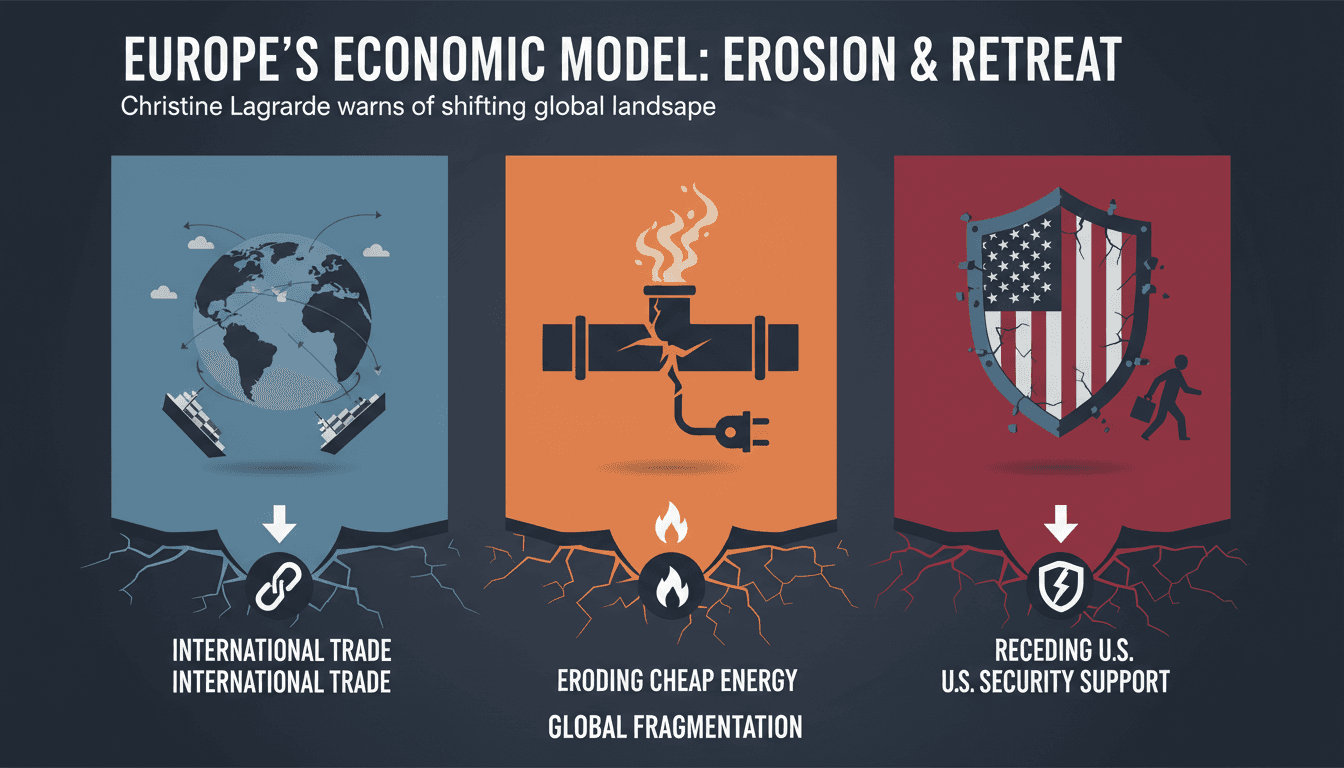 EUROPE'S ECONOMIC MODEL: EROSION & RETREAT

Christine Lagrarde warns of shifting global landsape

INTERNATIONAL TRADE
INTERNATIONAL TRADE

ERODING CHEAP ENERGY

GLOBAL FRAGMENTATION

RECEDING U.S.
U.S. SECURITY SUPPORT